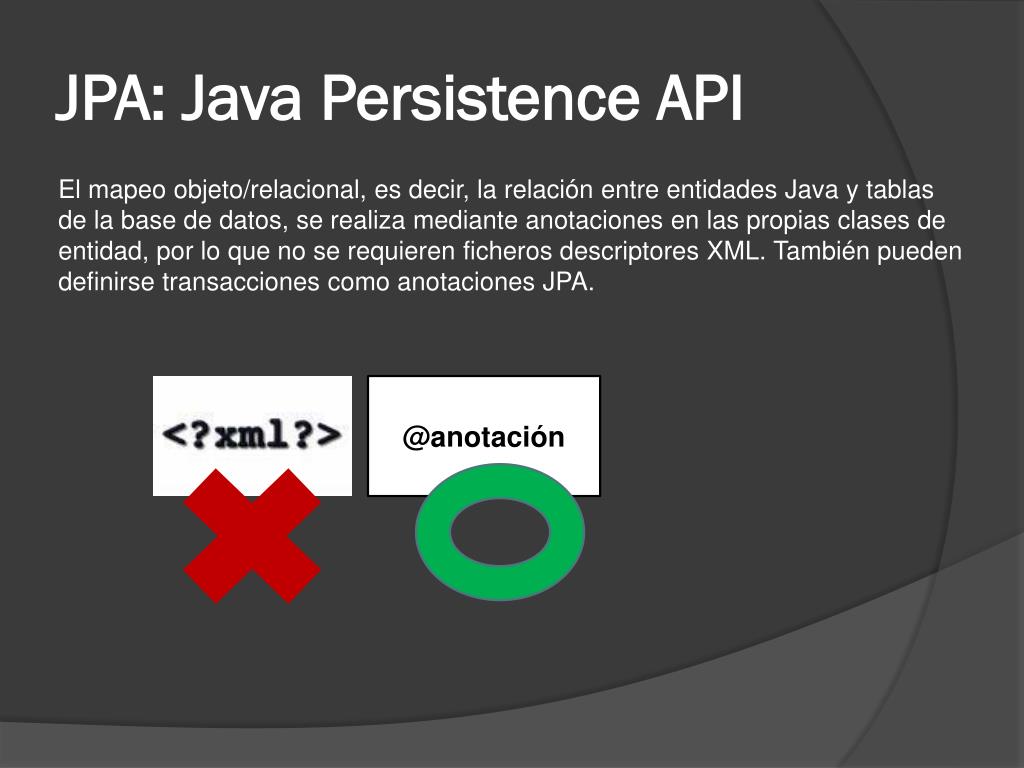 JPA: Java Persistence API

El mapeo objeto/relacional, es decir, la relación entre entidades Java y tablas de la base de datos, se realiza mediante anotaciones en las propias clases de entidad, por lo que no se requieren ficheros descriptores XML. También pueden definirse transacciones como anotaciones JPA.

<?xml?>

@anotación